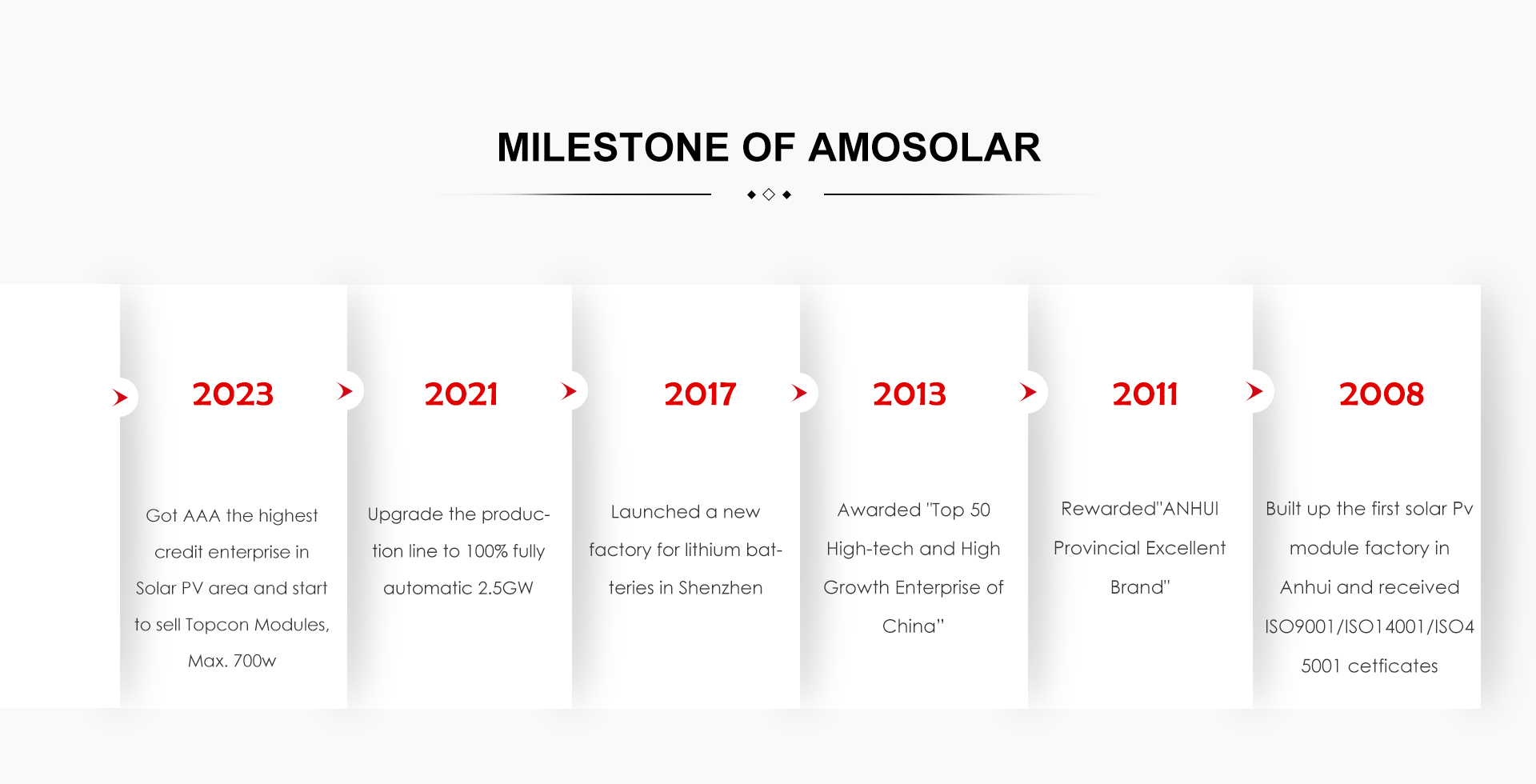 MILESTONE OF AMOSOLAR

2023

Got AAA the highest credit enterprise in Solar PV area and start to sell Topcon Modules, Max. 700w

2021

Upgrade the production line to 100% fully automatic 2.5GW

2017

Launched a new factory for lithium batteries in Shenzhen

2013

Awarded "Top 50 High-tech and High Growth Enterprise of China"

2011

Rewarded"ANHUI Provincial Excellent Brand"

2008

Built up the first solar Pv module factory in Anhui and received ISO9001/ISO14001/ISO45001 cetficates